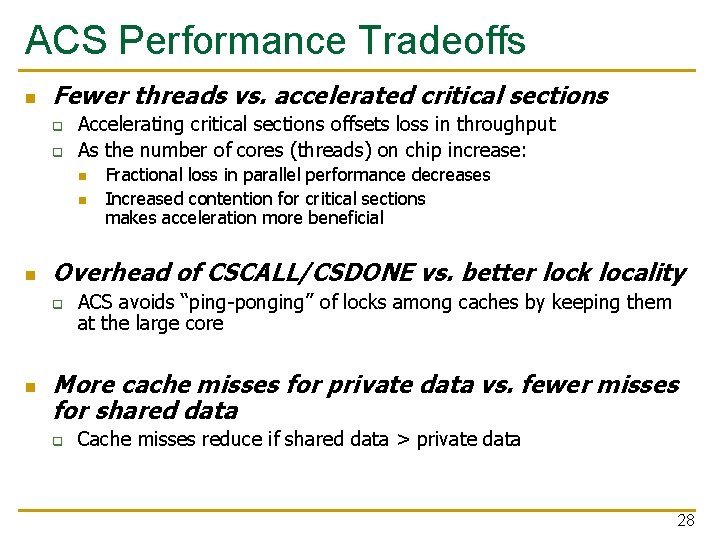 ACS Performance Tradeoffs

Fewer threads vs. accelerated critical sections
Accelerating critical sections offsets loss in throughput
As the number of cores (threads) on chip increase:
Fractional loss in parallel performance decreases
Increased contention for critical sections makes acceleration more beneficial

Overhead of CSCALL/CSDONE vs. better lock locality
ACS avoids “ping-ponging” of locks among caches by keeping them at the large core

More cache misses for private data vs. fewer misses for shared data
Cache misses reduce if shared data > private data

28